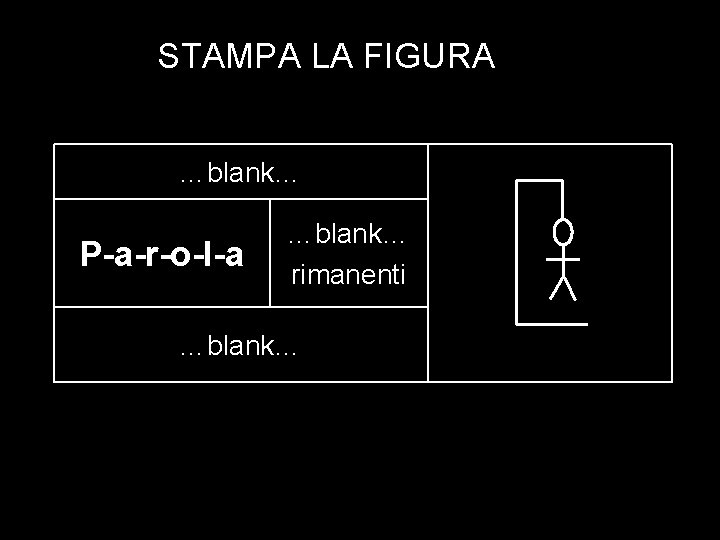 STAMPA LA FIGURA

…blank…

P-a-r-o-l-a

…blank…
rimanenti

…blank…